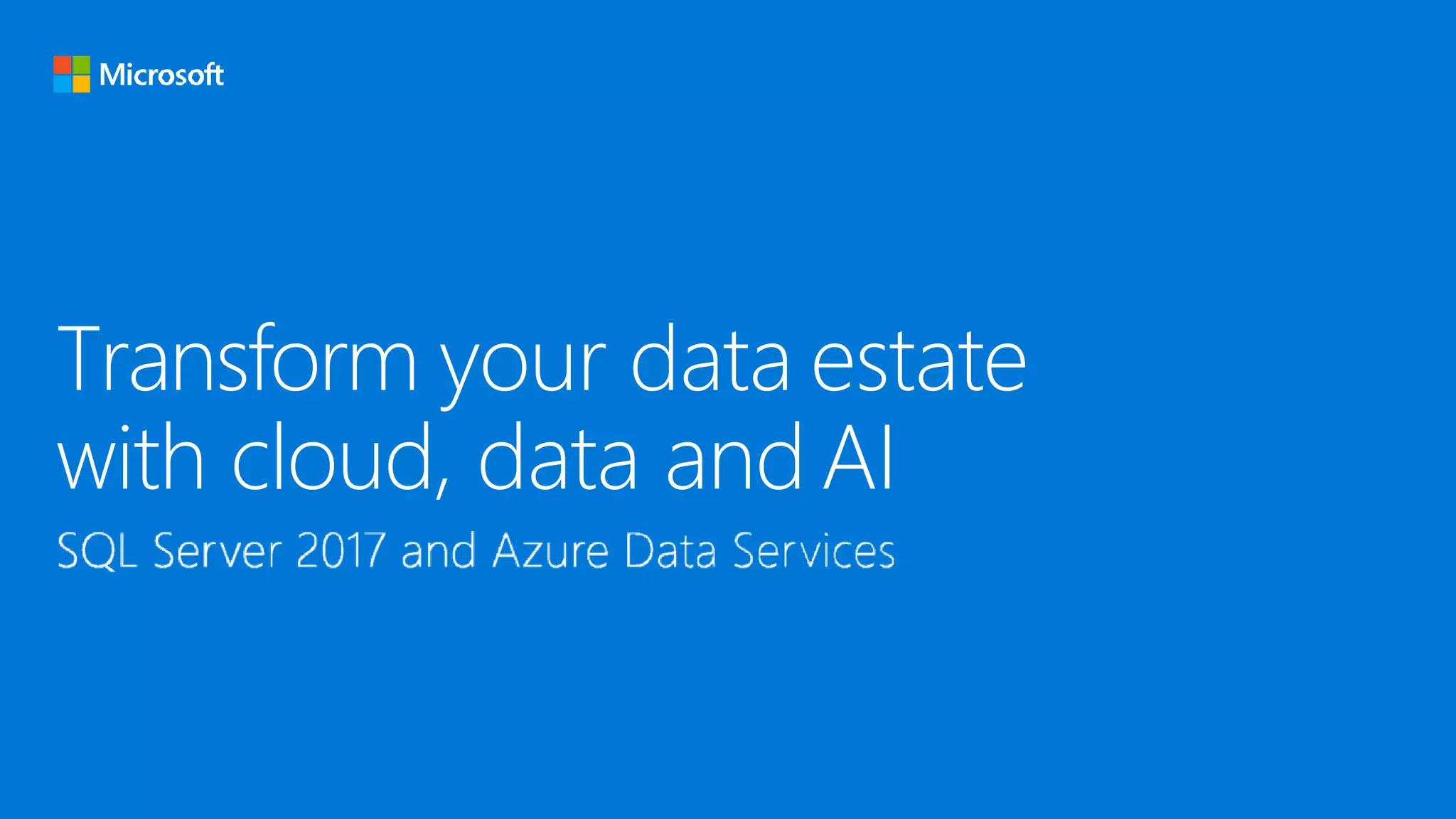 Microsoft

Transform your data estate with cloud, data and AI

SQL Server 2017 and Azure Data Services